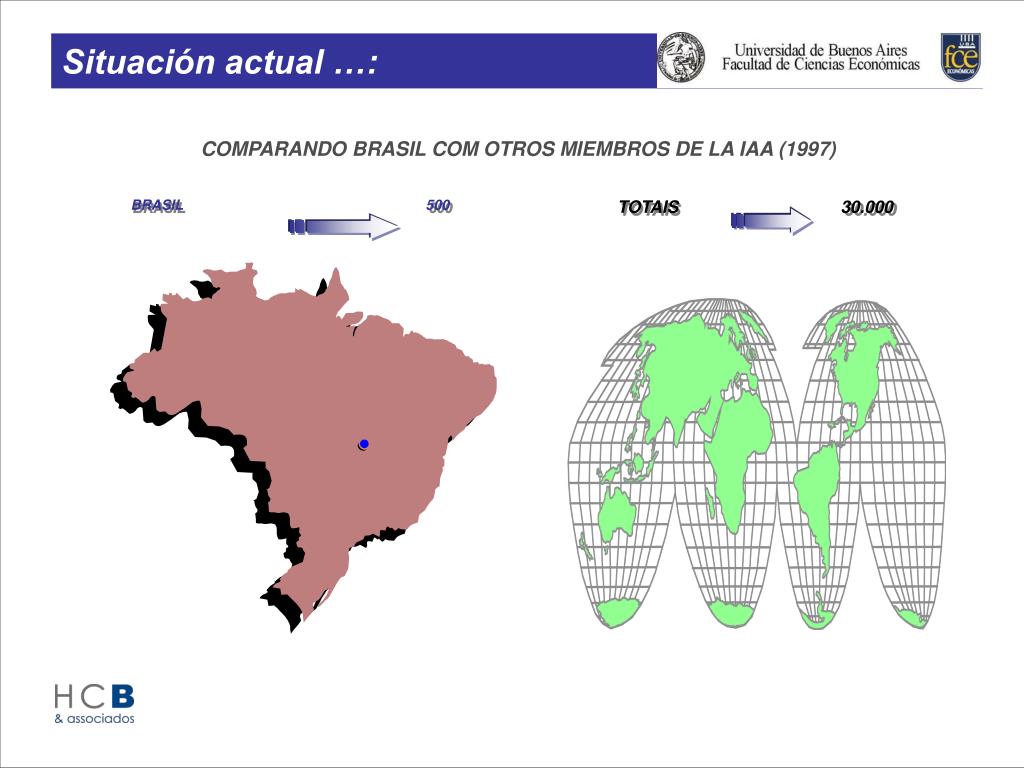 Situación actual …:

Universidad de Buenos Aires
Facultad de Ciencias Económicas

UBA
fce
ECONÓMICAS

COMPARANDO BRASIL COM OTROS MIEMBROS DE LA IAA (1997)

BRASIL 500

TOTAIS 30.000

HCB
& associados